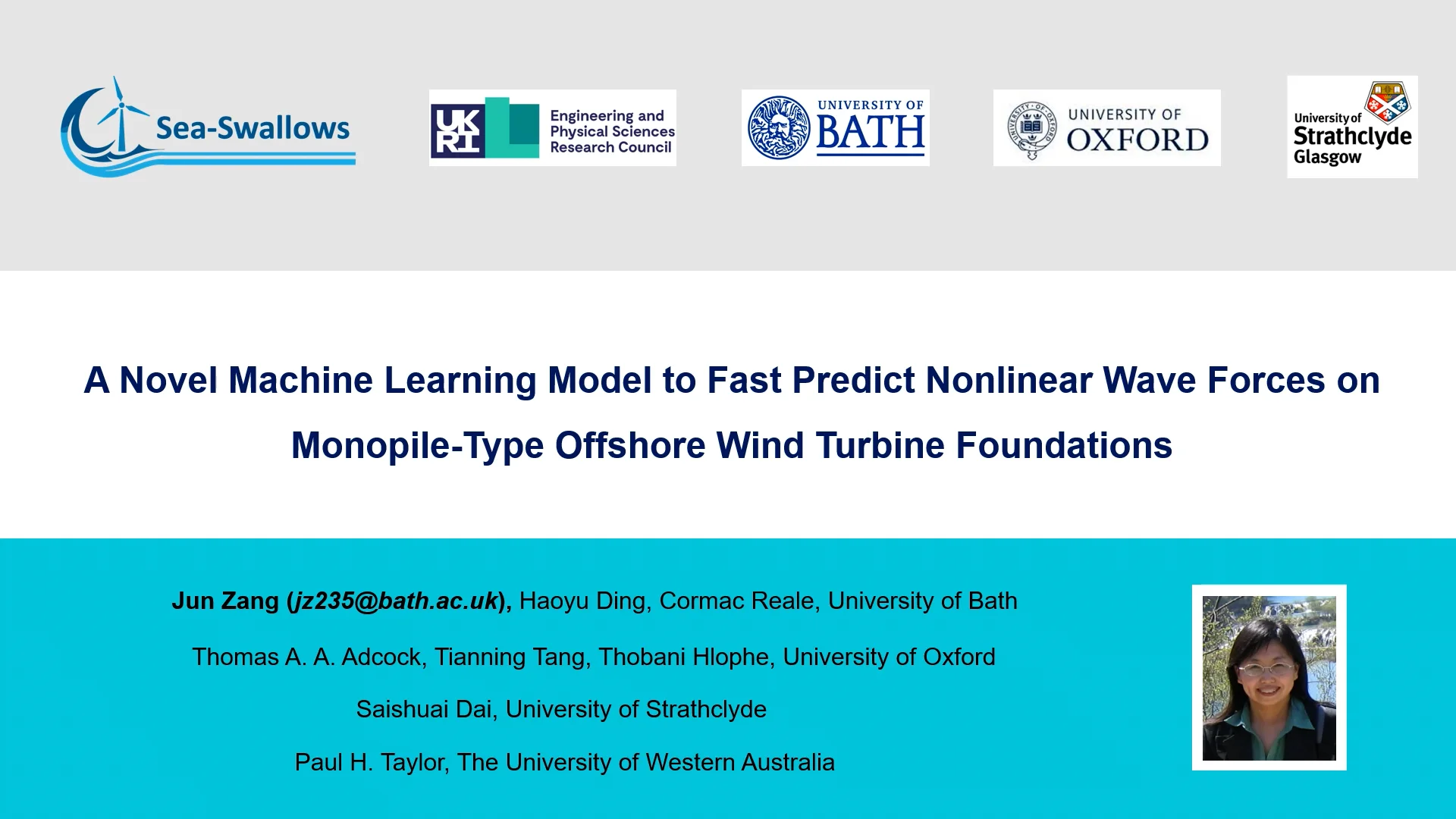 Sea-Swallows

UK RI Engineering and Physical Sciences Research Council

UNIVERSITY OF BATH

UNIVERSITY OF OXFORD

University of Strathclyde Glasgow

A Novel Machine Learning Model to Fast Predict Nonlinear Wave Forces on Monopile-Type Offshore Wind Turbine Foundations

Jun Zang (jz235@bath.ac.uk), Haoyu Ding, Cormac Reale, University of Bath

Thomas A. A. Adcock, Tianning Tang, Thobani Hlophe, University of Oxford

Saishuai Dai, University of Strathclyde

Paul H. Taylor, The University of Western Australia